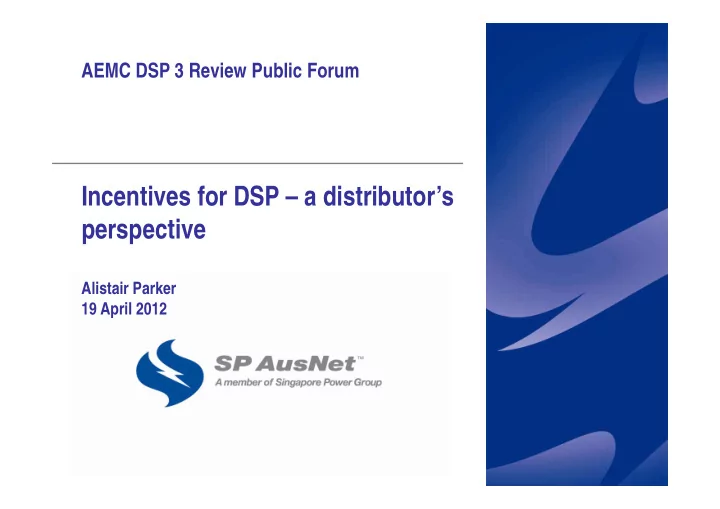 AEMC DSP 3 Review Public Forum

Incentives for DSP – a distributor's perspective

Alistair Parker
19 April 2012

SP AusNet™
A member of Singapore Power Group